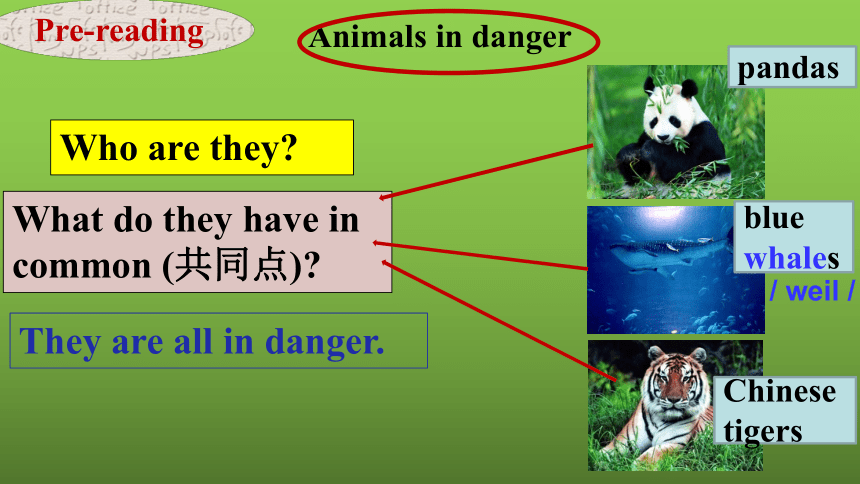 Pre-reading

Animals in danger

Who are they?

What do they have in common (共同点)?

They are all in danger.

pandas

blue whales

/ weil /

Chinese tigers